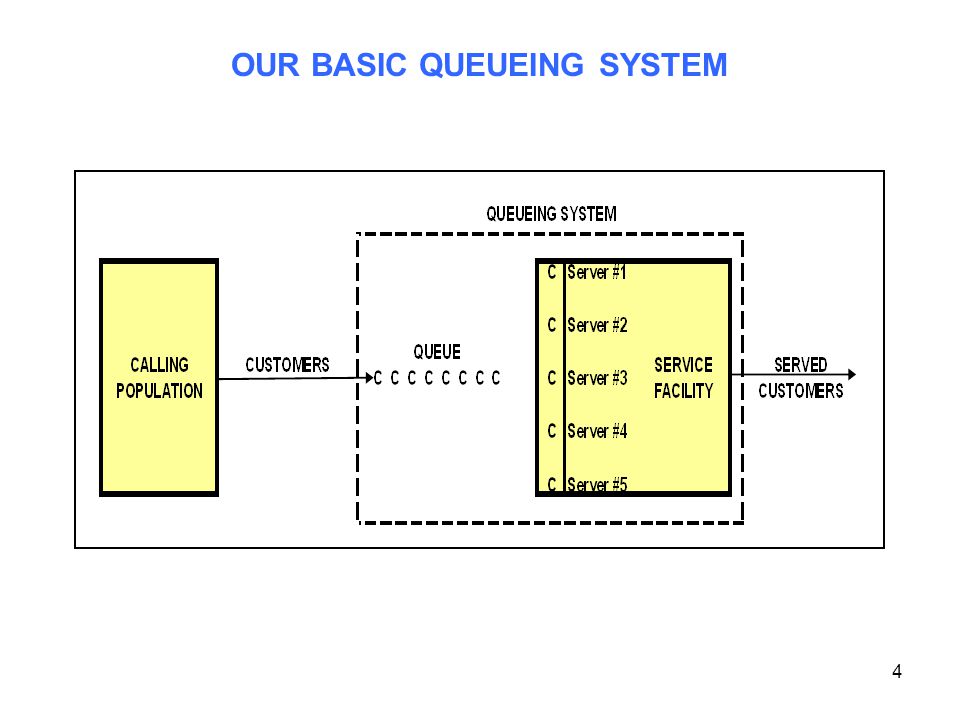 OUR BASIC QUEUEING SYSTEM

QUEUEING SYSTEM

CALLING POPULATION

CUSTOMERS

QUEUE
C C C C C C C C

C Server #1

C Server #2

C Server #3

C Server #4

C Server #5

SERVICE FACILITY

SERVED CUSTOMERS

4